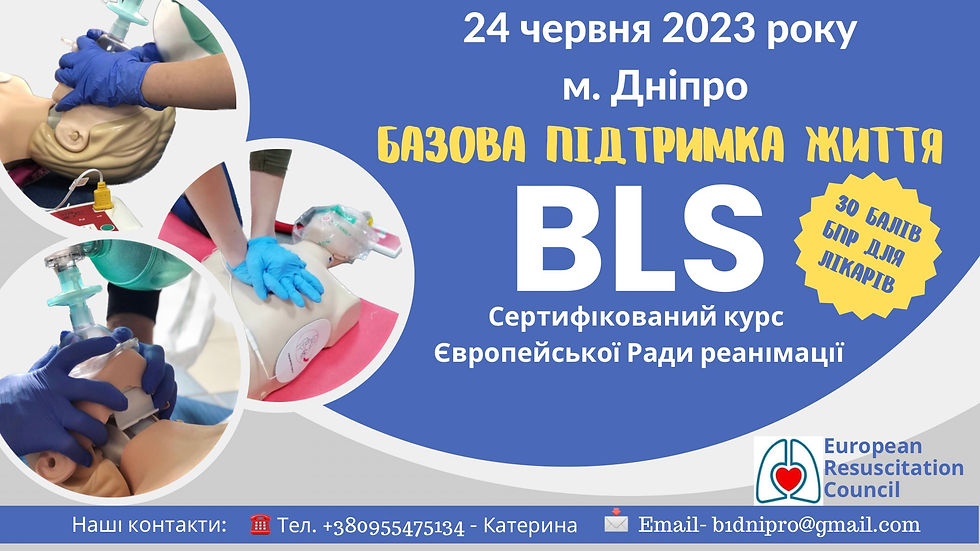 24 червня 2023 року
м. Дніпро
БАЗОВА ПІДТРИМКА ЖИТТЯ
BLS
30 БАЛІВ БПР ДЛЯ ЛІКАРІВ
Сертифікований курс Європейської Ради реанімації
European Resuscitation Council
Наші контакти: Тел. +380955475134 - Катерина Email- b1dnipro@gmail.com